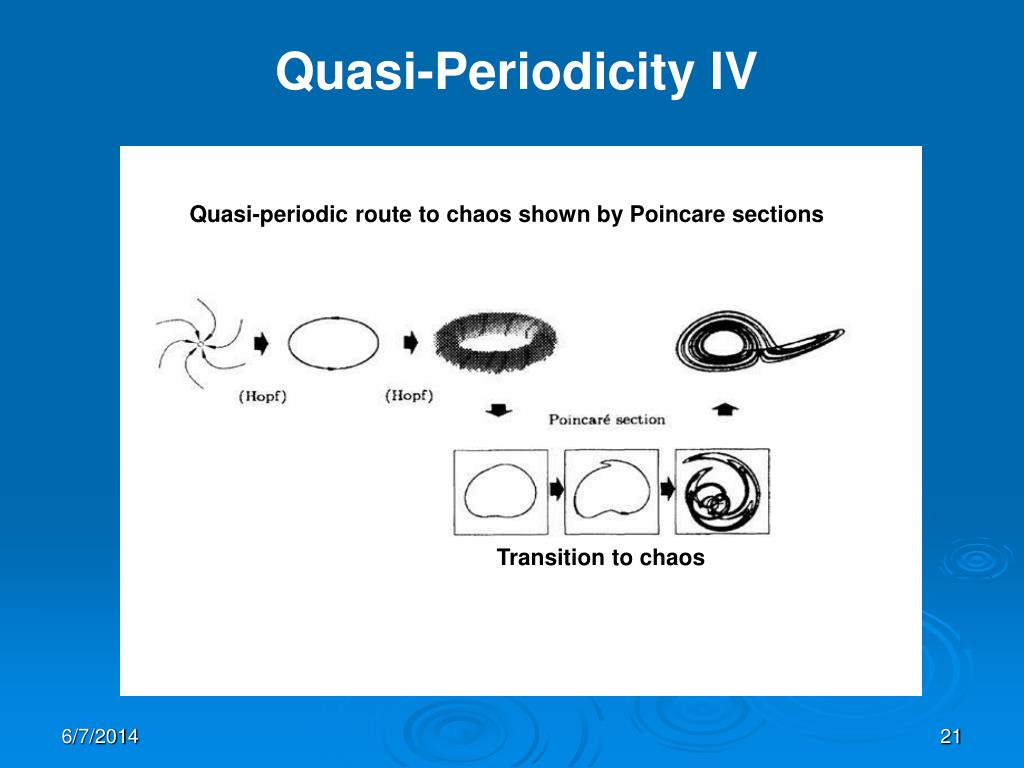 Quasi-Periodicity IV

Quasi-periodic route to chaos shown by Poincare sections

(Hopf)

(Hopf)

Poincaré section

Transition to chaos

6/7/2014

21